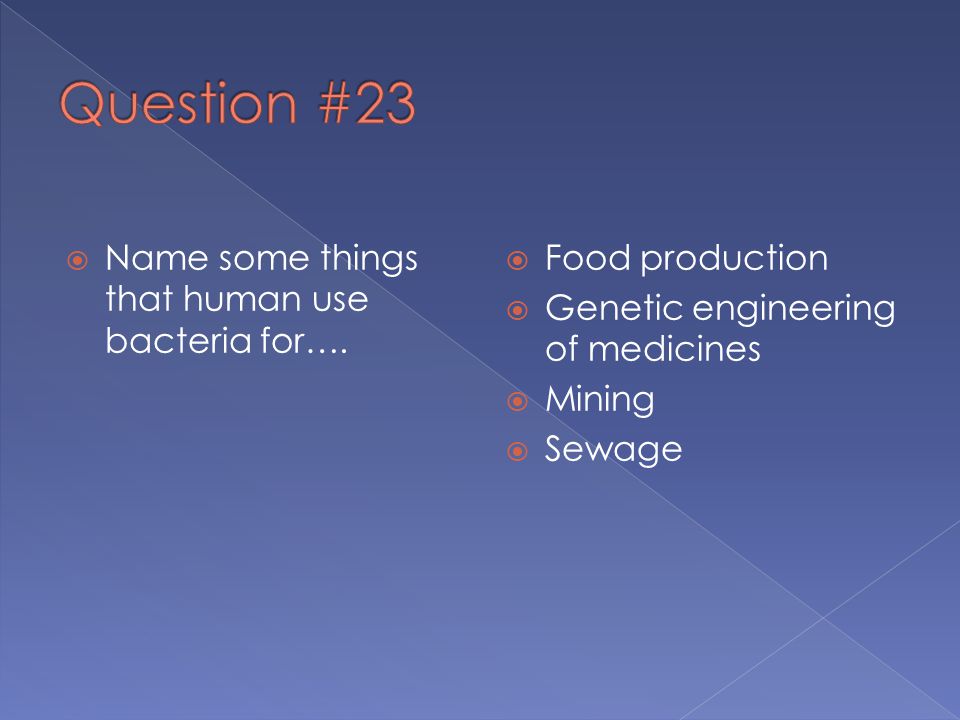 Question #23

Name some things that human use bacteria for….

Food production
Genetic engineering of medicines
Mining
Sewage